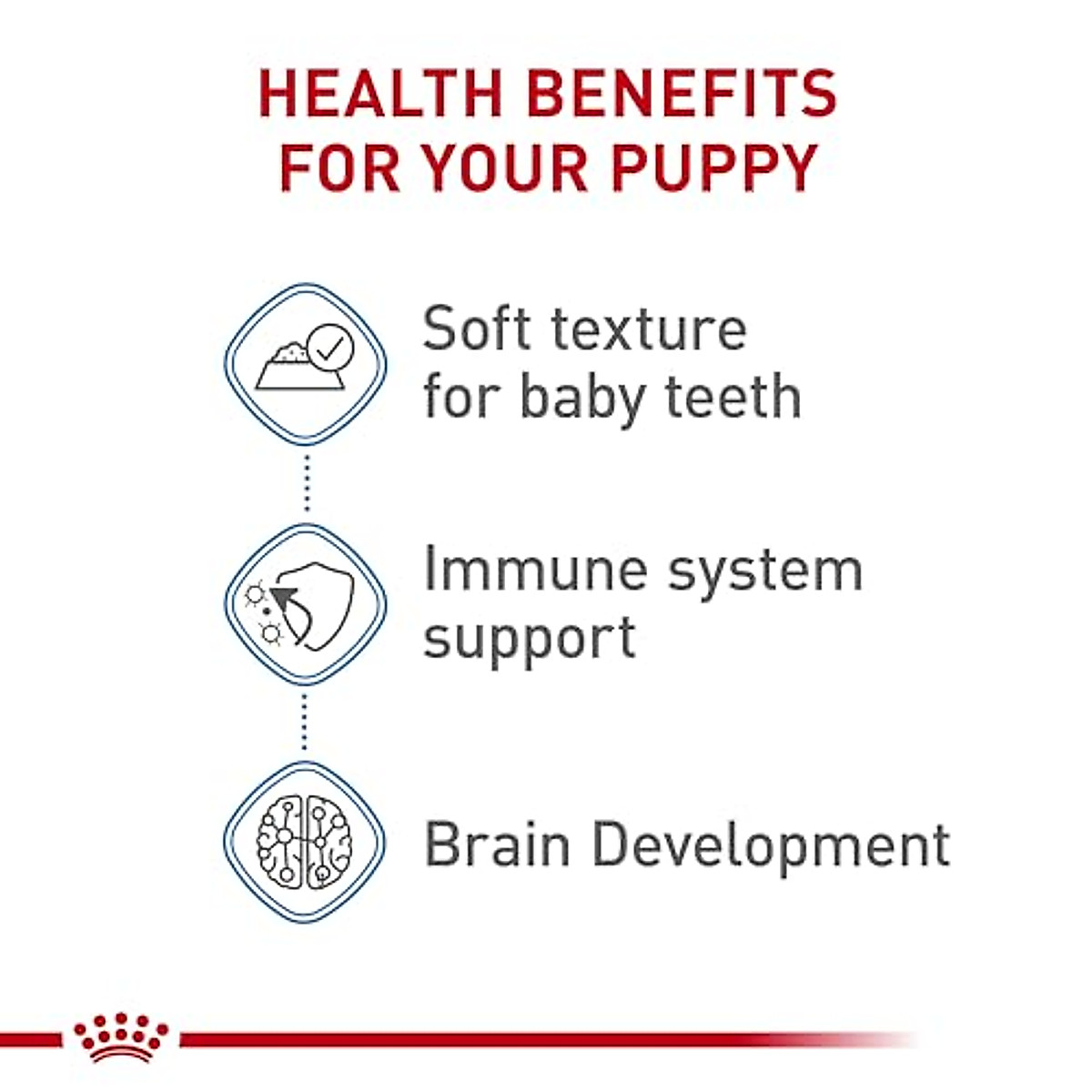 HEALTH BENEFITS FOR YOUR PUPPY

Soft texture for baby teeth

Immune system support

Brain Development